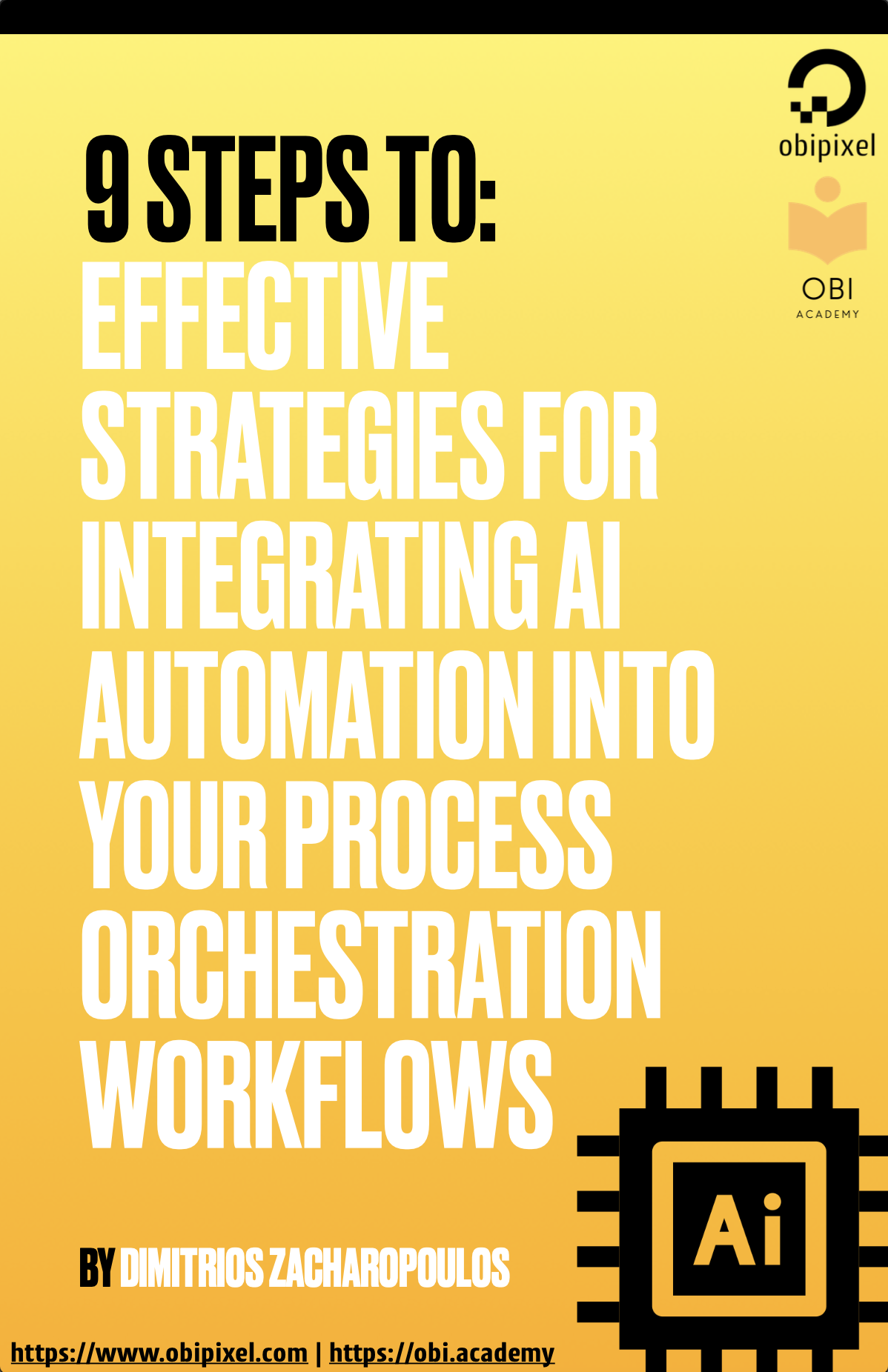 obipixel

OBI
ACADEMY

9 STEPS TO:
EFFECTIVE STRATEGIES FOR INTEGRATING AI AUTOMATION INTO YOUR PROCESS ORCHESTRATION WORKFLOWS

Ai

BY DIMITRIOS ZACHAROPOULOS

https://www.obipixel.com | https://obi.academy